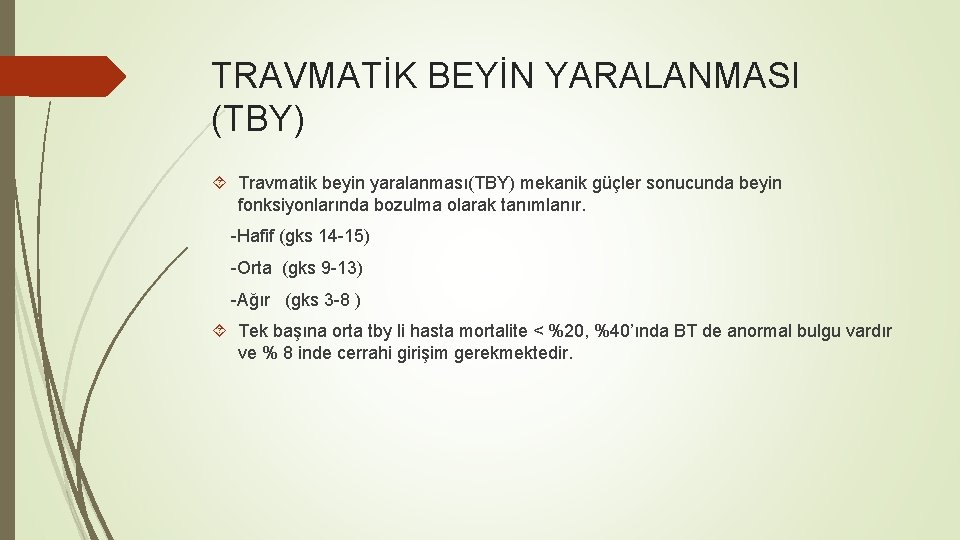 TRAVMATİK BEYİN YARALANMASI (TBY)

Travmatik beyin yaralanması(TBY) mekanik güçler sonucunda beyin fonksiyonlarında bozulma olarak tanımlanır.

-Hafif (gks 14-15)

-Orta (gks 9-13)

-Ağır (gks 3-8 )

Tek başına orta tby li hasta mortalite < %20, %40'ında BT de anormal bulgu vardır ve % 8 inde cerrahi girişim gerekmektedir.